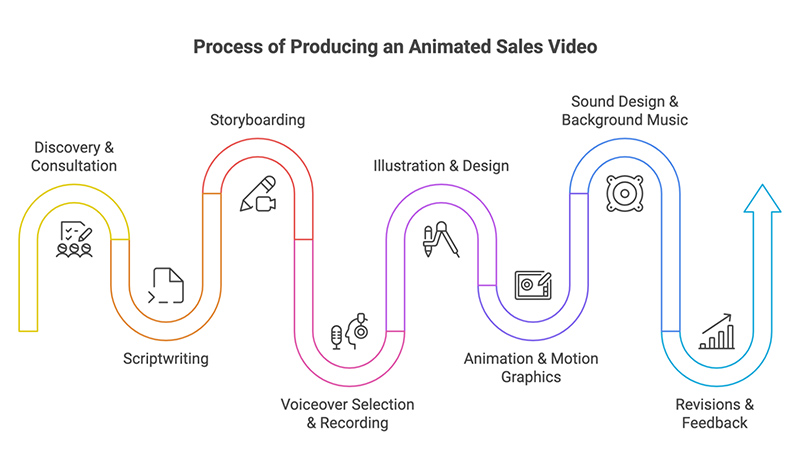 Process of Producing an Animated Sales Video

Discovery & Consultation

Scriptwriting

Storyboarding

Voiceover Selection & Recording

Illustration & Design

Animation & Motion Graphics

Sound Design & Background Music

Revisions & Feedback